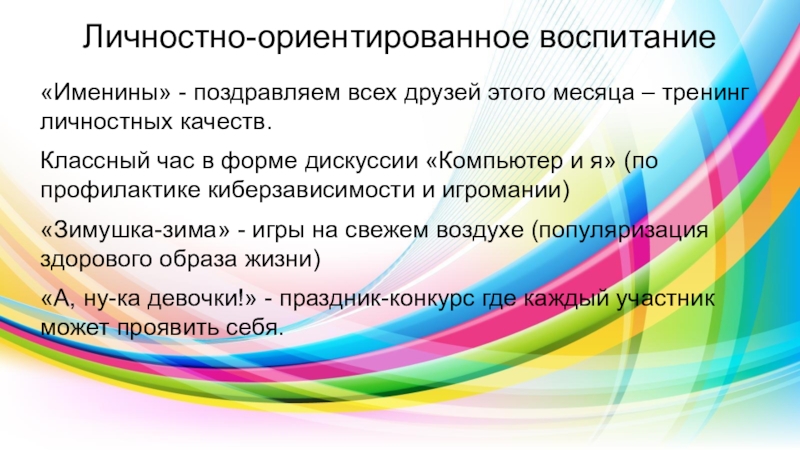 Личностно-ориентированное воспитание

«Именины» - поздравляем всех друзей этого месяца – тренинг личностных качеств.

Классный час в форме дискуссии «Компьютер и я» (по профилактике киберзависимости и игромании)

«Зимушка-зима» - игры на свежем воздухе (популяризация здорового образа жизни)

«А, ну-ка девочки!» - праздник-конкурс где каждый участник может проявить себя.